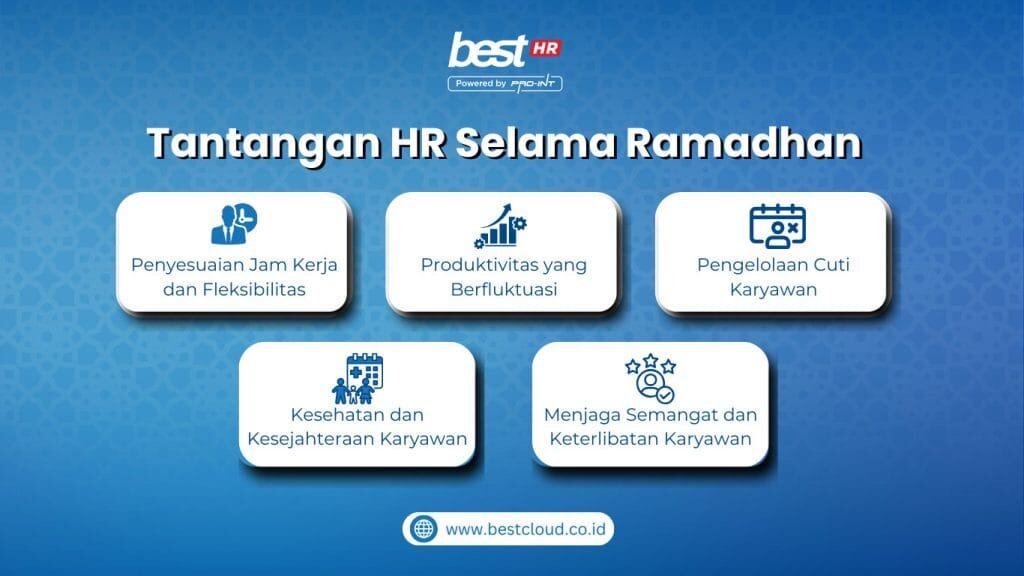 best HR
Powered by PRO-INT

Tantangan HR Selama Ramadhan

Penyesuaian Jam Kerja dan Fleksibilitas

Produktivitas yang Berfluktuasi

Pengelolaan Cuti Karyawan

Kesehatan dan Kesejahteraan Karyawan

Menjaga Semangat dan Keterlibatan Karyawan

www.bestcloud.co.id